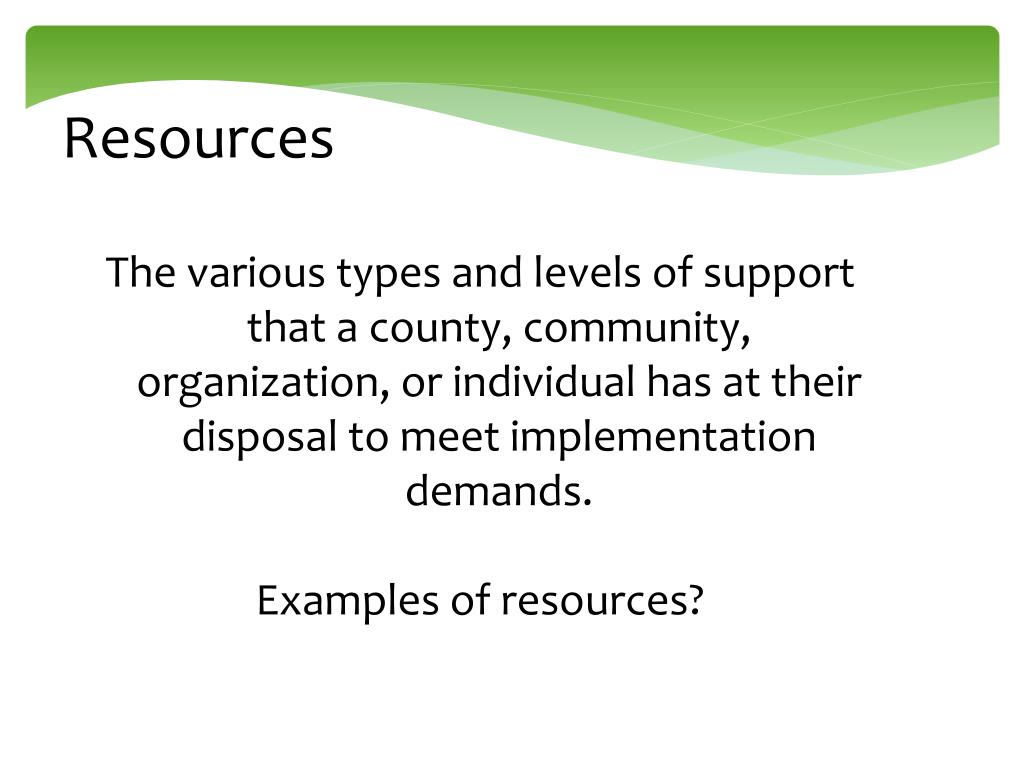 Resources

The various types and levels of support that a county, community, organization, or individual has at their disposal to meet implementation demands.

Examples of resources?